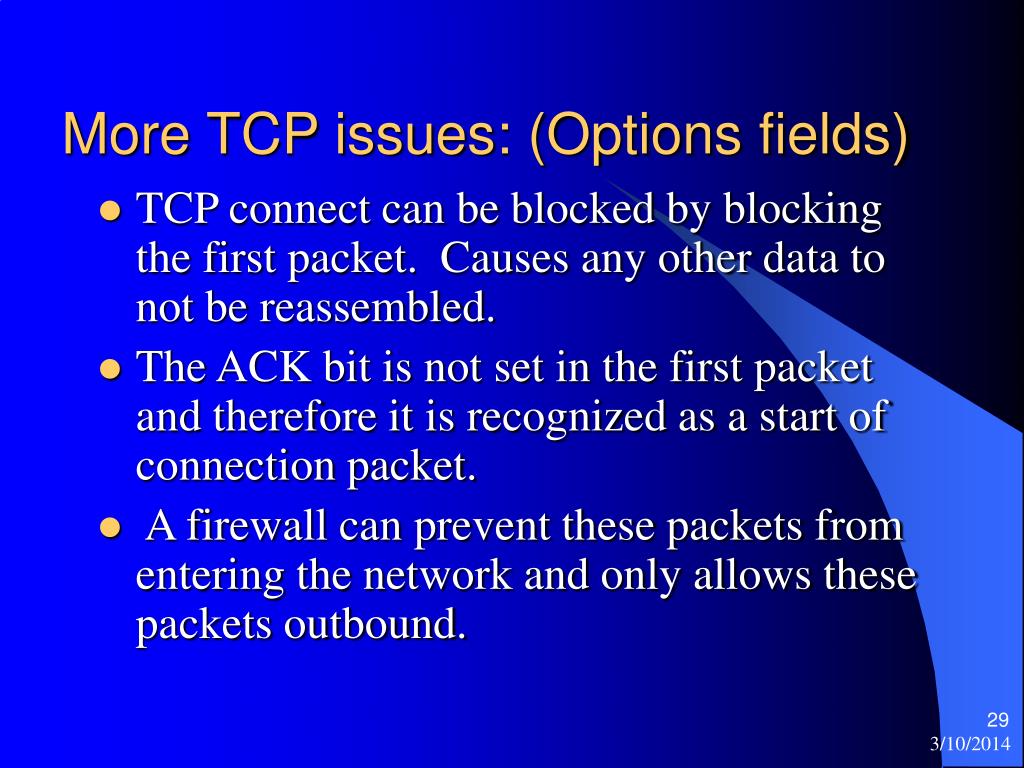 More TCP issues: (Options fields)

- TCP connect can be blocked by blocking the first packet. Causes any other data to not be reassembled.
- The ACK bit is not set in the first packet and therefore it is recognized as a start of connection packet.
- A firewall can prevent these packets from entering the network and only allows these packets outbound.

29
3/10/2014